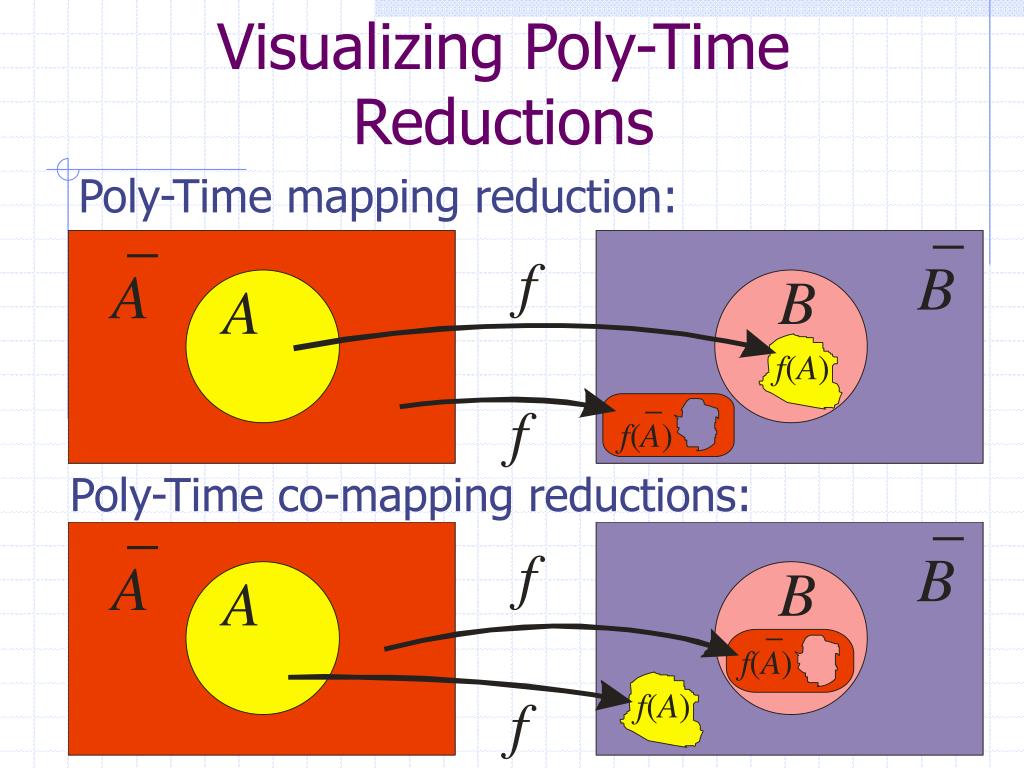 Visualizing Poly-Time Reductions

Poly-Time mapping reduction:

$\overline{A}$

$A$

$f$

$f$

$B$

$\overline{B}$

$f(A)$

$f(\overline{A})$

Poly-Time co-mapping reductions:

$\overline{A}$

$A$

$f$

$f$

$B$

$\overline{B}$

$f(\overline{A})$

$f(A)$